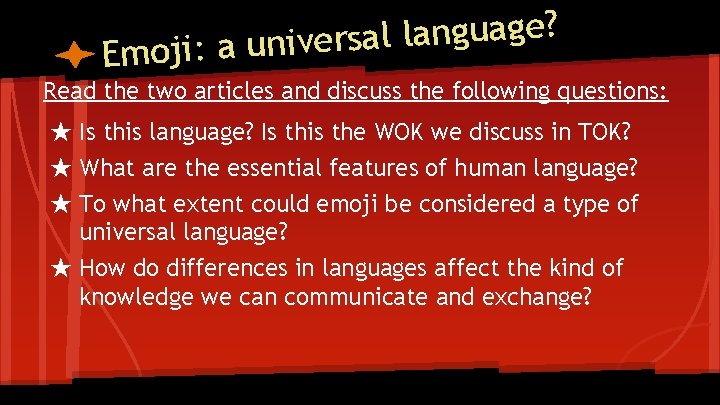 Emoji: a universal language?

Read the two articles and discuss the following questions:

★ Is this language? Is this the WOK we discuss in TOK?
★ What are the essential features of human language?
★ To what extent could emoji be considered a type of universal language?
★ How do differences in languages affect the kind of knowledge we can communicate and exchange?